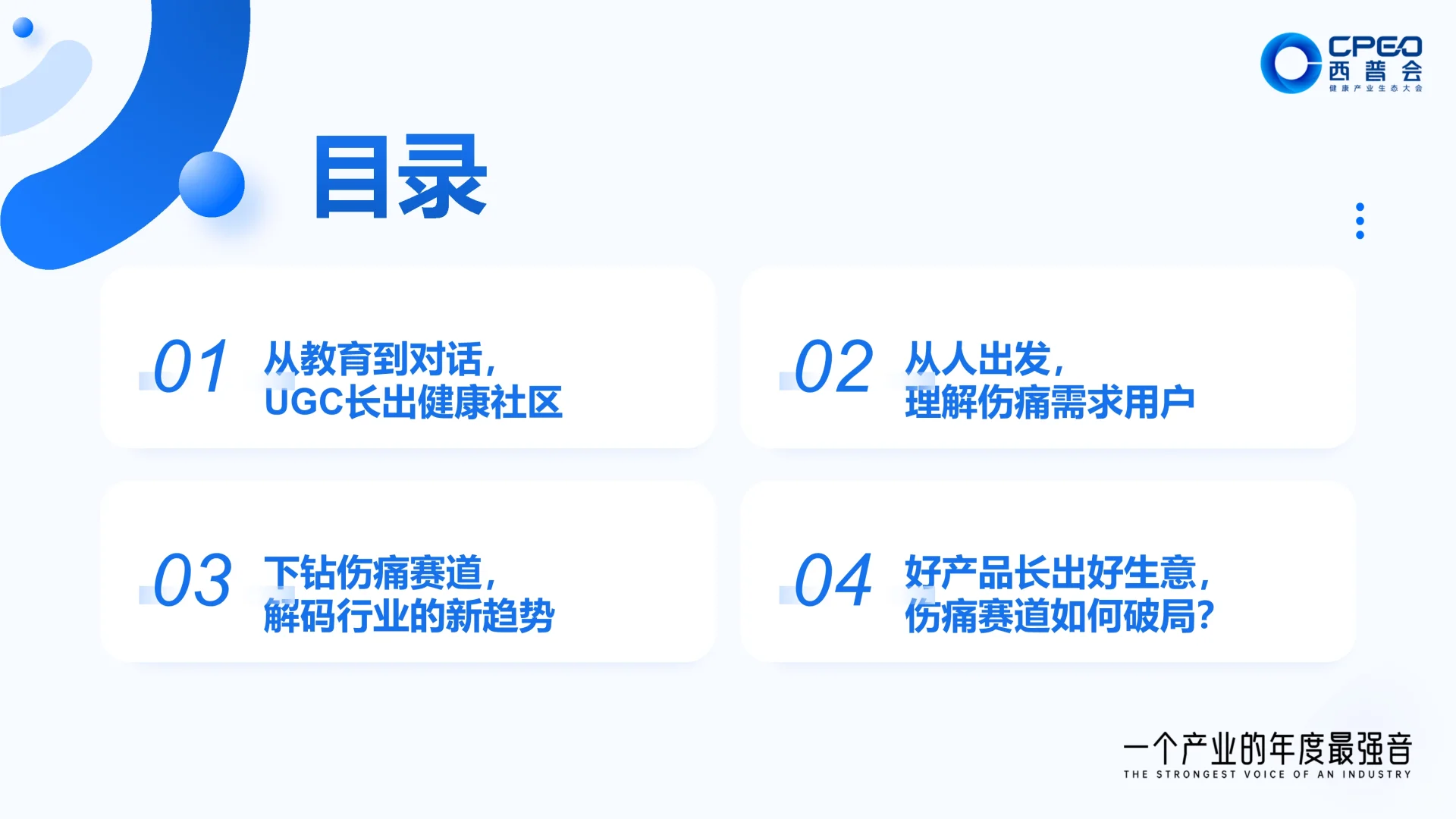 CPEO
西普会
健康产业生态大会

目录

01 从教育到对话，
UGC长出健康社区

02 从人出发，
理解伤痛需求用户

03 下钻伤痛赛道，
解码行业的新趋势

04 好产品长出好生意，
伤痛赛道如何破局？

一个产业的年度最强音
THE STRONGEST VOICE OF AN INDUSTRY